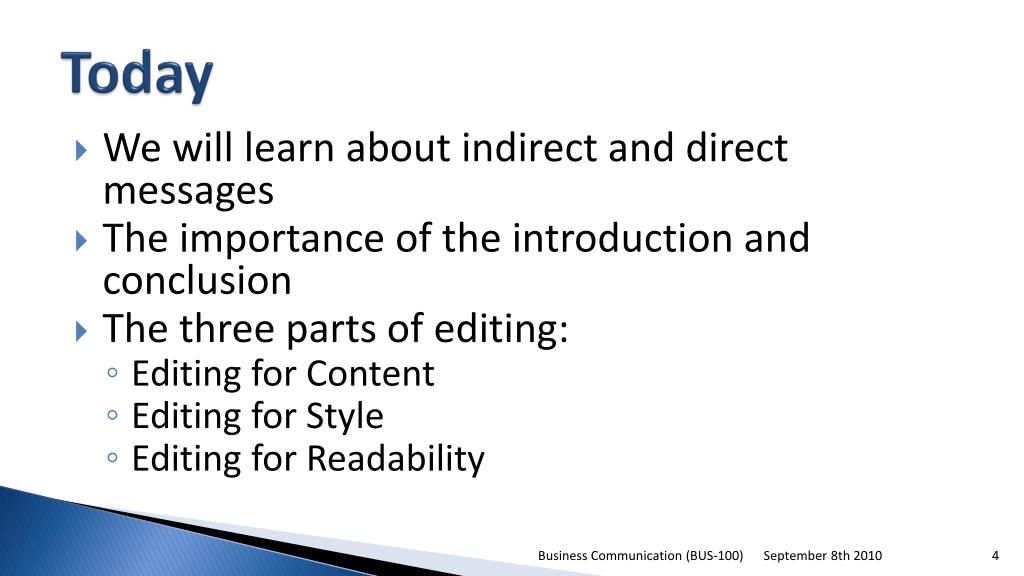 Today

We will learn about indirect and direct messages

The importance of the introduction and conclusion

The three parts of editing:

Editing for Content

Editing for Style

Editing for Readability

Business Communication (BUS-100) September 8th 2010 4